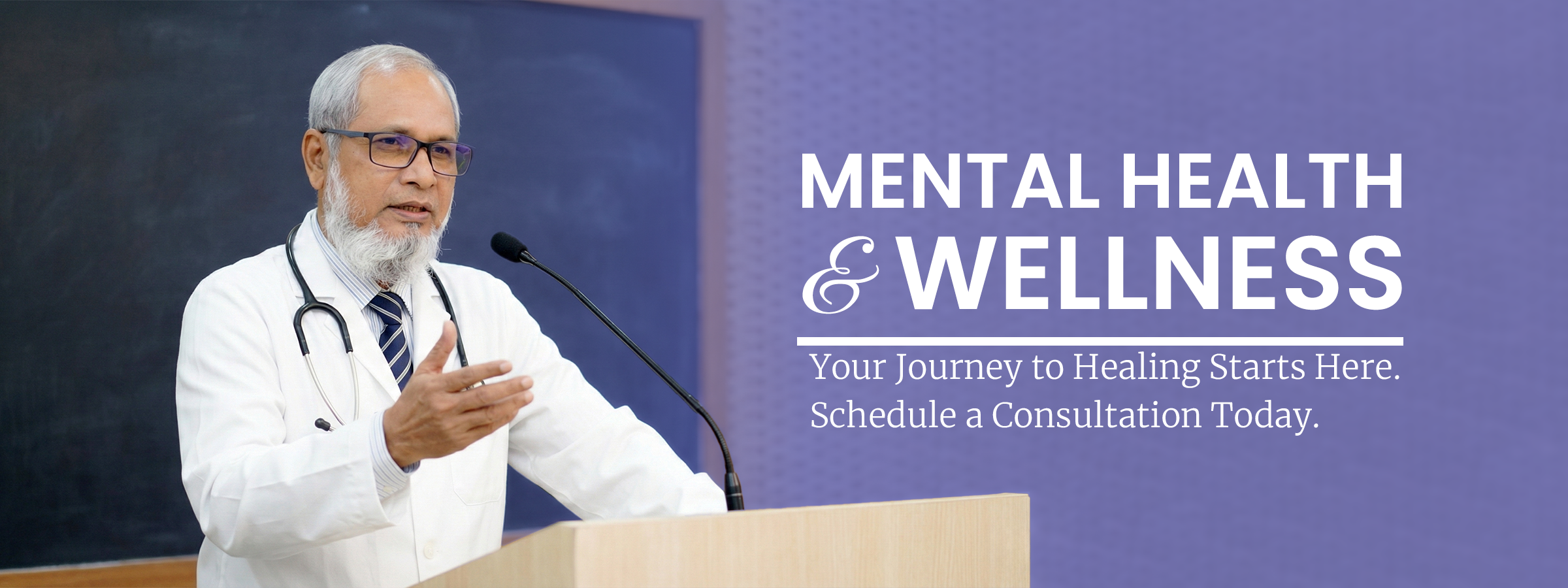 MENTAL HEALTH
& WELLNESS

Your Journey to Healing Starts Here.
Schedule a Consultation Today.